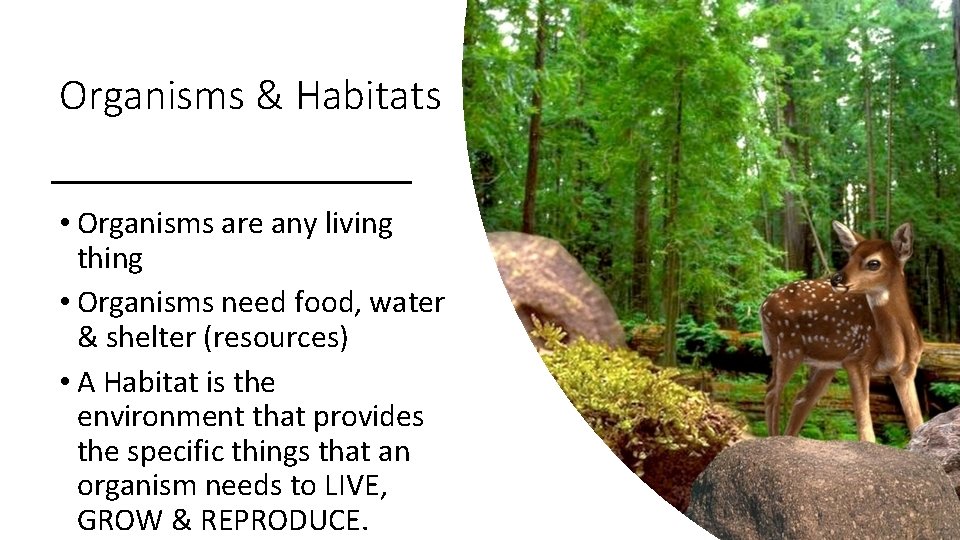 Organisms & Habitats

• Organisms are any living thing

• Organisms need food, water & shelter (resources)

• A Habitat is the environment that provides the specific things that an organism needs to LIVE, GROW & REPRODUCE.